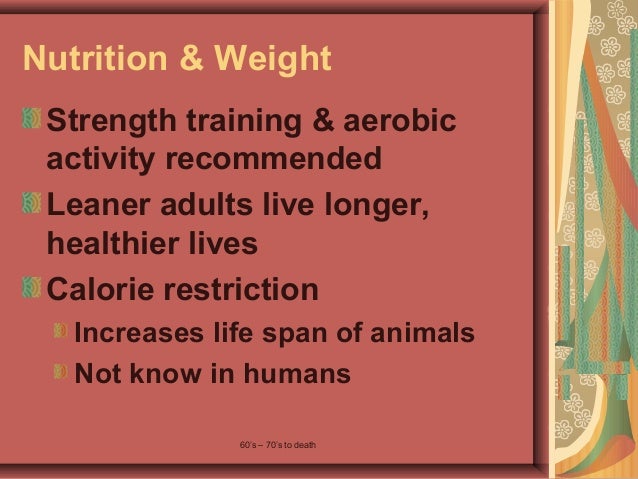 Nutrition & Weight

Strength training & aerobic activity recommended

Leaner adults live longer, healthier lives

Calorie restriction

Increases life span of animals

Not know in humans

60's – 70's to death